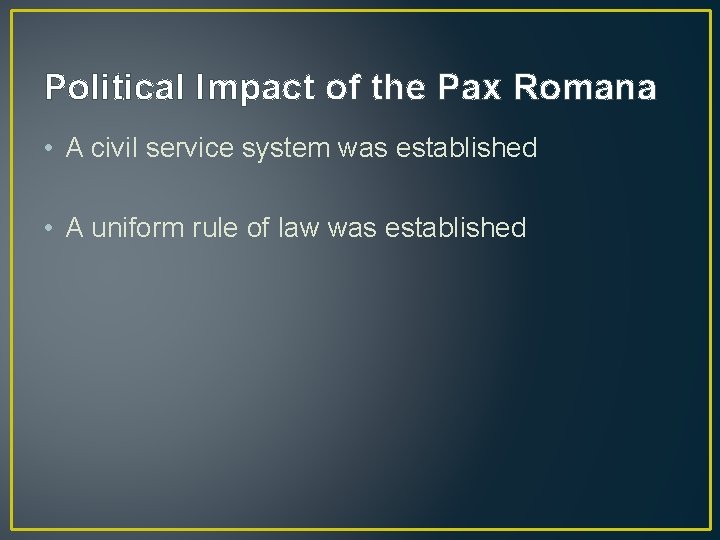 Political Impact of the Pax Romana

• A civil service system was established

• A uniform rule of law was established